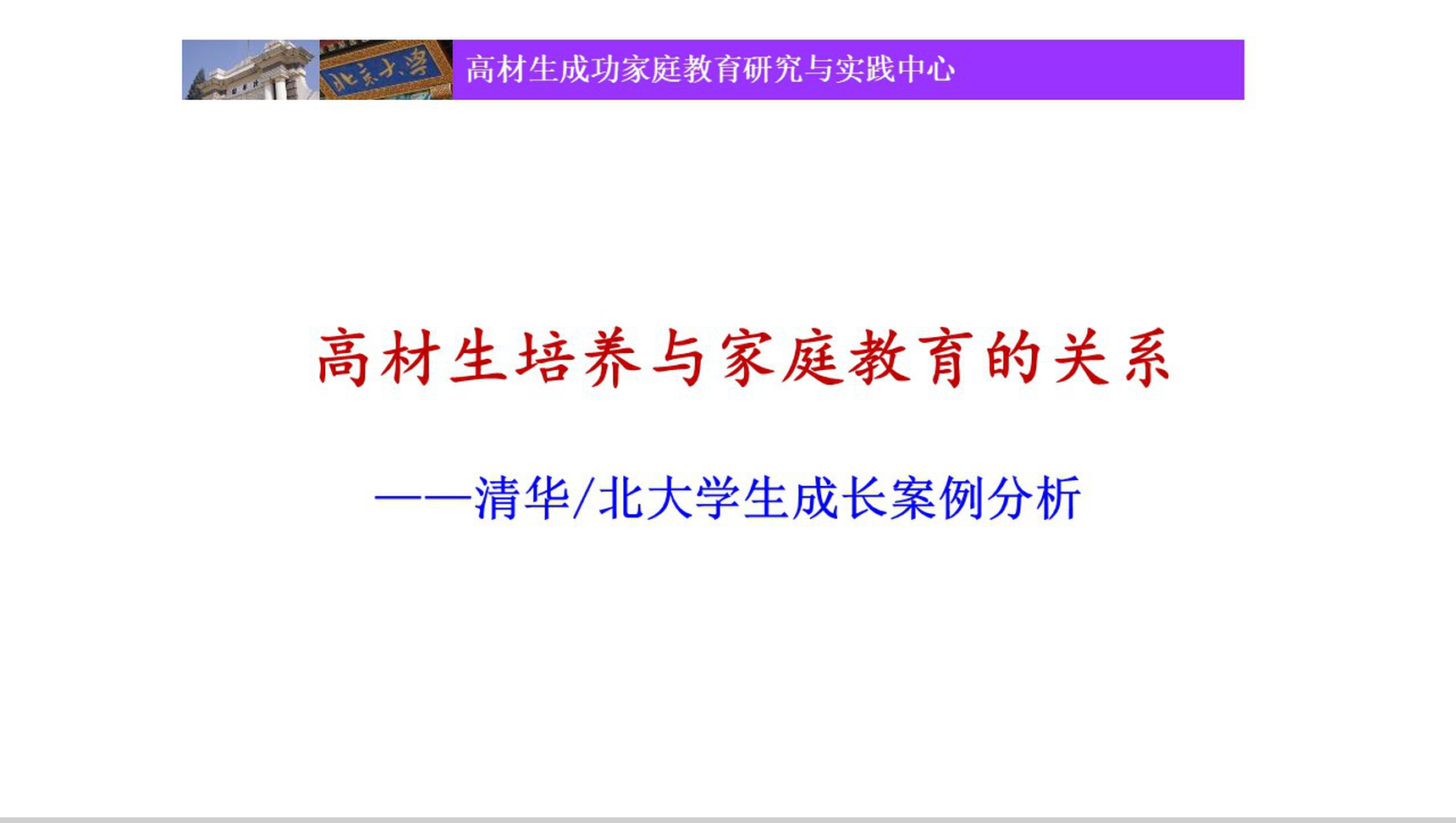 北京大学

高材生成功家庭教育研究与实践中心

高材生培养与家庭教育的关系

——清华/北大学生成长案例分析